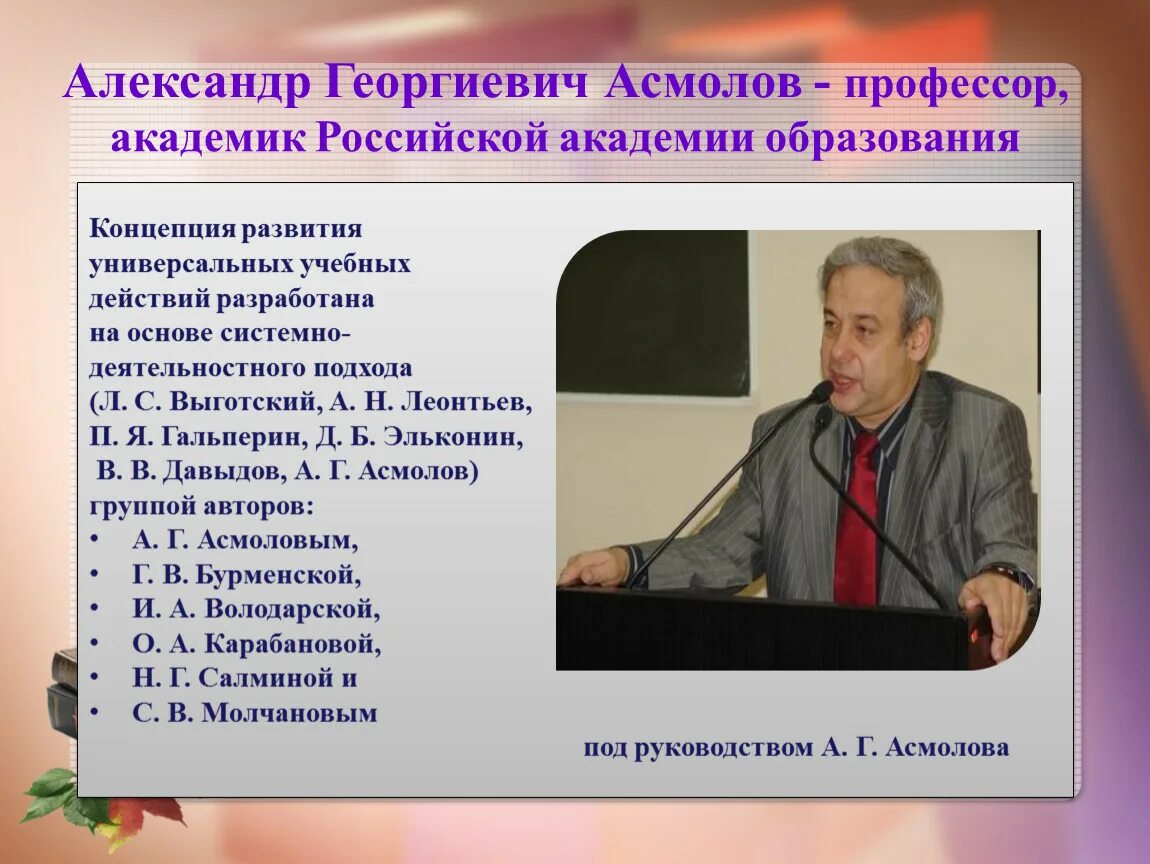 Александр Георгиевич Асмолов - профессор, академик Российской академии образования

Концепция развития универсальных учебных действий разработана на основе системно-деятельностного подхода (Л. С. Выготский, А. Н. Леонтьев, П. Я. Гальперин, Д. Б. Эльконин, В. В. Давыдов, А. Г. Асмолов) группой авторов:
• А. Г. Асмоловым,
• Г. В. Бурменской,
• И. А. Володарской,
• О. А. Карабановой,
• Н. Г. Салминой и
• С. В. Молчановым

под руководством А. Г. Асмолова